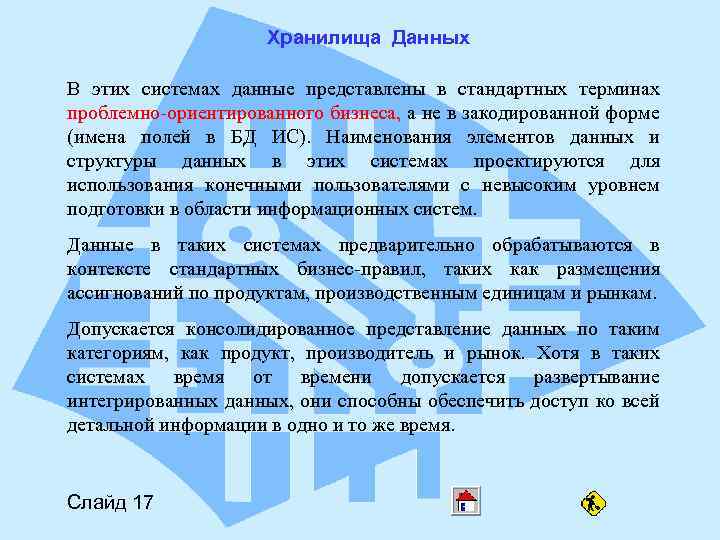 Хранилища Данных

В этих системах данные представлены в стандартных терминах проблемно-ориентированного бизнеса, а не в закодированной форме (имена полей в БД ИС). Наименования элементов данных и структуры данных в этих системах проектируются для использования конечными пользователями с невысоким уровнем подготовки в области информационных систем.

Данные в таких системах предварительно обрабатываются в контексте стандартных бизнес-правил, таких как размещения ассигнований по продуктам, производственным единицам и рынкам.

Допускается консолидированное представление данных по таким категориям, как продукт, производитель и рынок. Хотя в таких системах время от времени допускается развертывание интегрированных данных, они способны обеспечить доступ ко всей детальной информации в одно и то же время.

Слайд 17